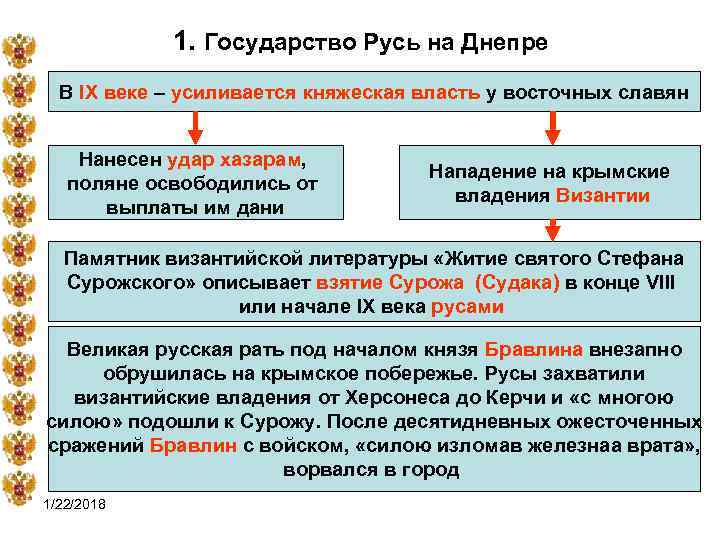 1. Государство Русь на Днепре

В IX веке – усиливается княжеская власть у восточных славян

Нанесен удар хазарам, поляне освободились от выплаты им дани

Нападение на крымские владения Византии

Памятник византийской литературы «Житие святого Стефана Сурожского» описывает взятие Сурожа (Судака) в конце VIII или начале IX века русами

Великая русская рать под началом князя Бравлина внезапно обрушилась на крымское побережье. Русы захватили византийские владения от Херсонеса до Керчи и «с многою силою» подошли к Сурожу. После десятидневных ожесточенных сражений Бравлин с войском, «силою изломав железнаа врата», ворвался в город

1/22/2018